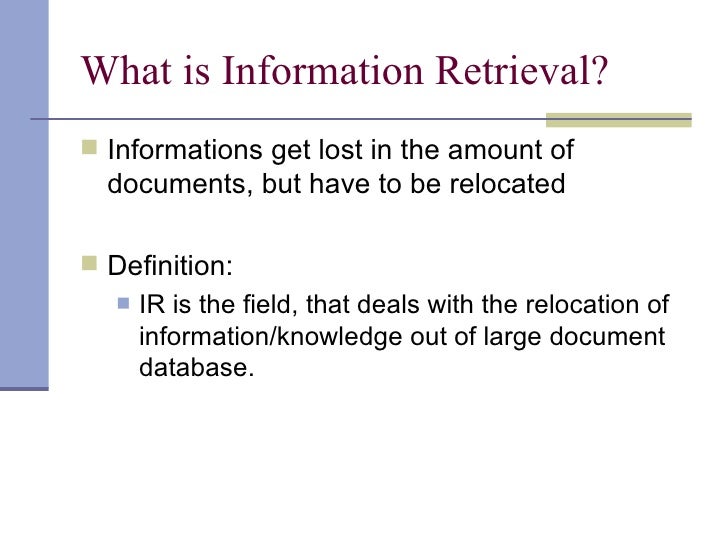 What is Information Retrieval?

Informations get lost in the amount of documents, but have to be relocated

Definition:

IR is the field, that deals with the relocation of information/knowledge out of large document database.